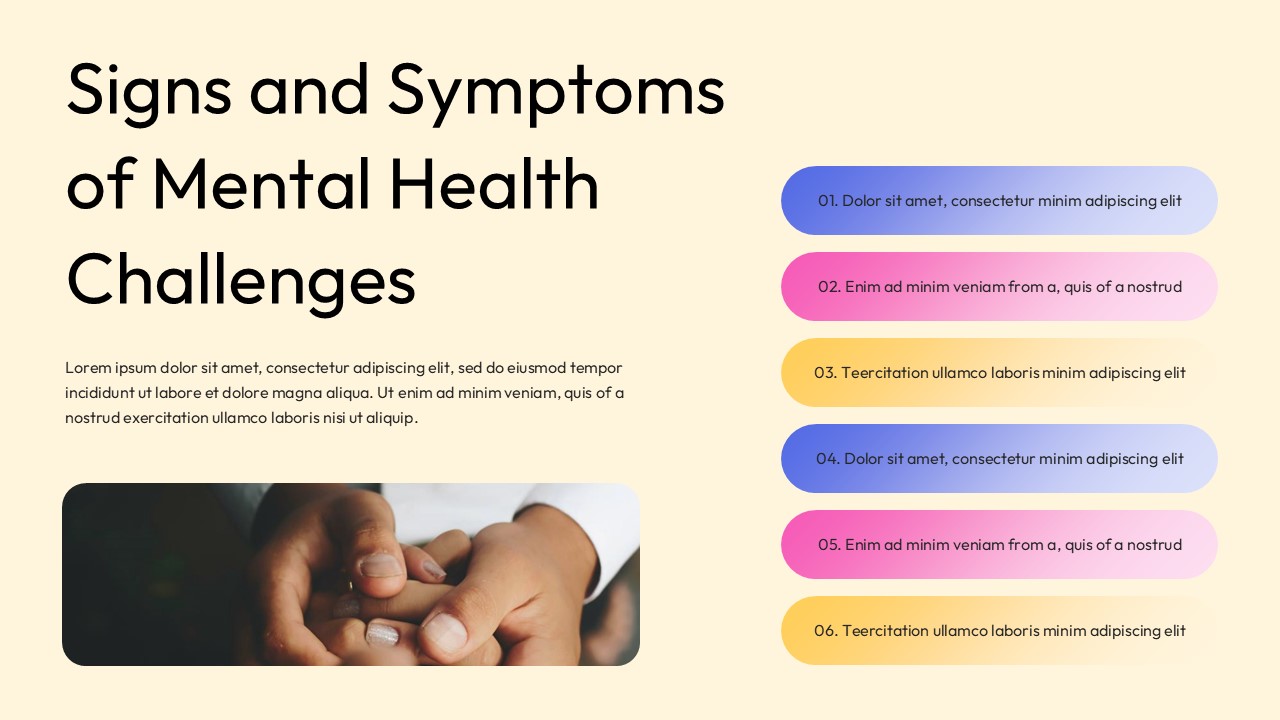 Signs and Symptoms of Mental Health Challenges

Lorem ipsum dolor sit amet, consectetur adipiscing elit, sed do eiusmod tempor incididunt ut labore et dolore magna aliqua. Ut enim ad minim veniam, quis of a nostrud exercitation ullamco laboris nisi ut aliquip.

01. Dolor sit amet, consectetur minim adipiscing elit

02. Enim ad minim veniam from a, quis of a nostrud

03. Teercitation ullamco laboris minim adipiscing elit

04. Dolor sit amet, consectetur minim adipiscing elit

05. Enim ad minim veniam from a, quis of a nostrud

06. Teercitation ullamco laboris minim adipiscing elit